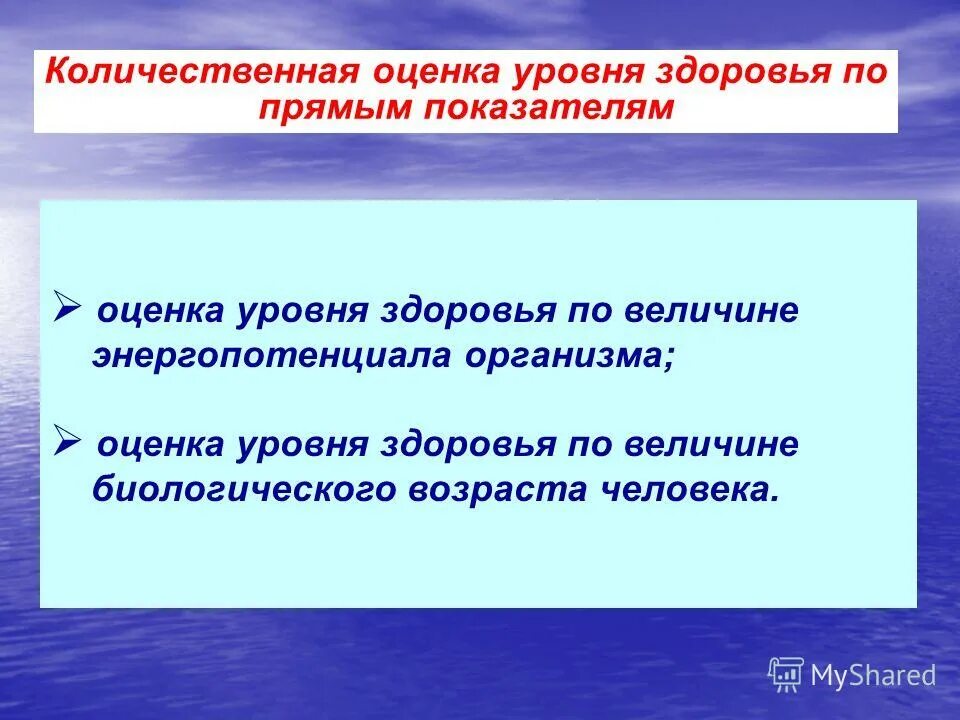 Количественная оценка уровня здоровья по прямым показателям

➢ оценка уровня здоровья по величине энергопотенциала организма;

➢ оценка уровня здоровья по величине биологического возраста человека.

MyShared